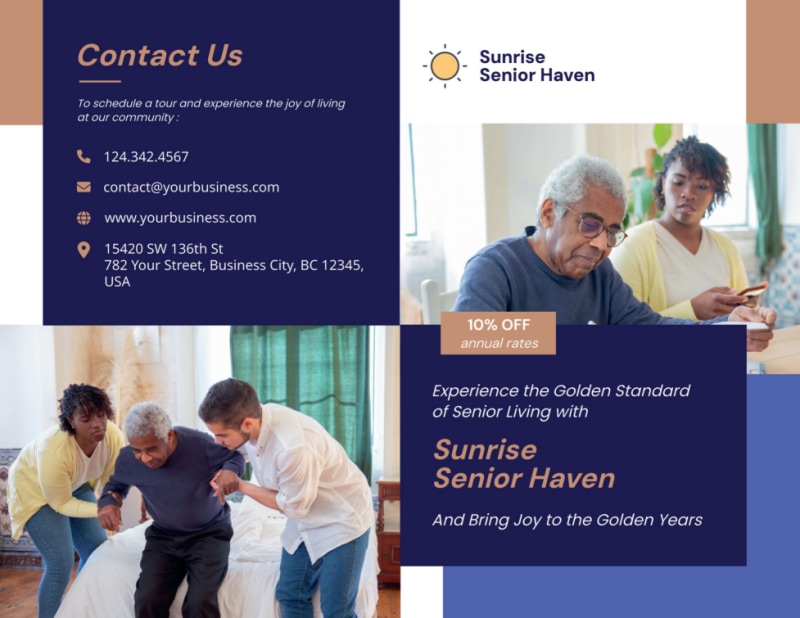 Contact Us

To schedule a tour and experience the joy of living at our community :

124.342.4567

contact@yourbusiness.com

www.yourbusiness.com

15420 SW 136th St
782 Your Street, Business City, BC 12345, USA

Sunrise
Senior Haven

10% OFF
annual rates

Experience the Golden Standard of Senior Living with

Sunrise
Senior Haven

And Bring Joy to the Golden Years